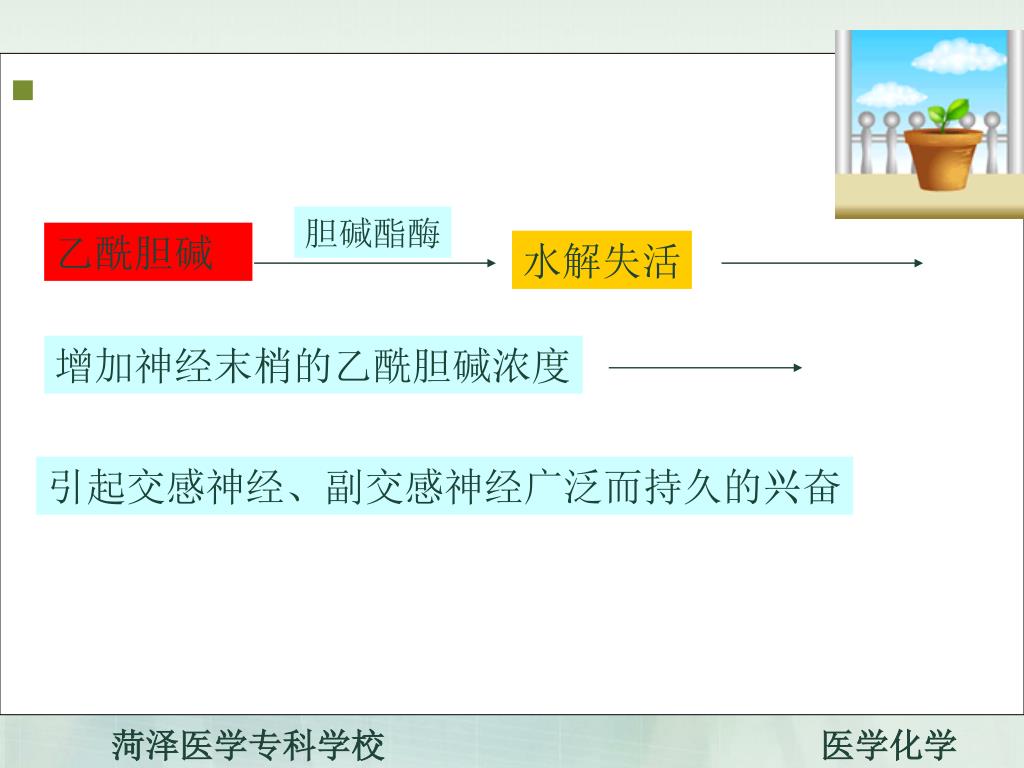 乙酰胆碱

胆碱酯酶

水解失活

增加神经末梢的乙酰胆碱浓度

引起交感神经、副交感神经广泛而持久的兴奋

菏泽医学专科学校

医学化学